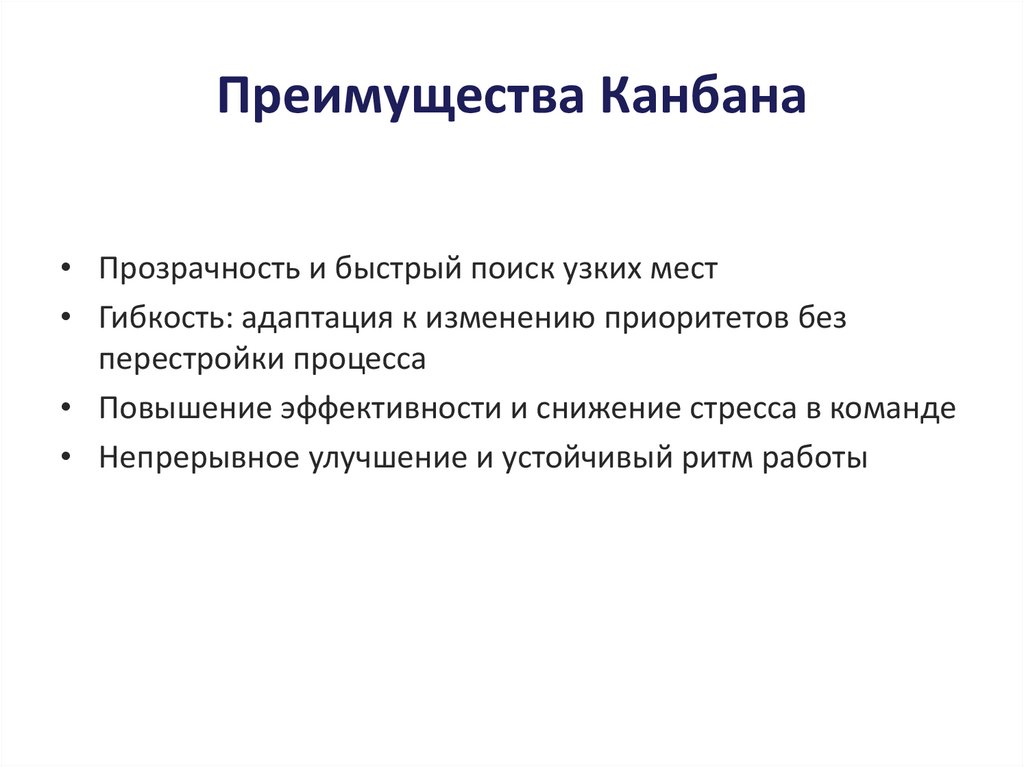 Преимущества Канбана

• Прозрачность и быстрый поиск узких мест
• Гибкость: адаптация к изменению приоритетов без перестройки процесса
• Повышение эффективности и снижение стресса в команде
• Непрерывное улучшение и устойчивый ритм работы